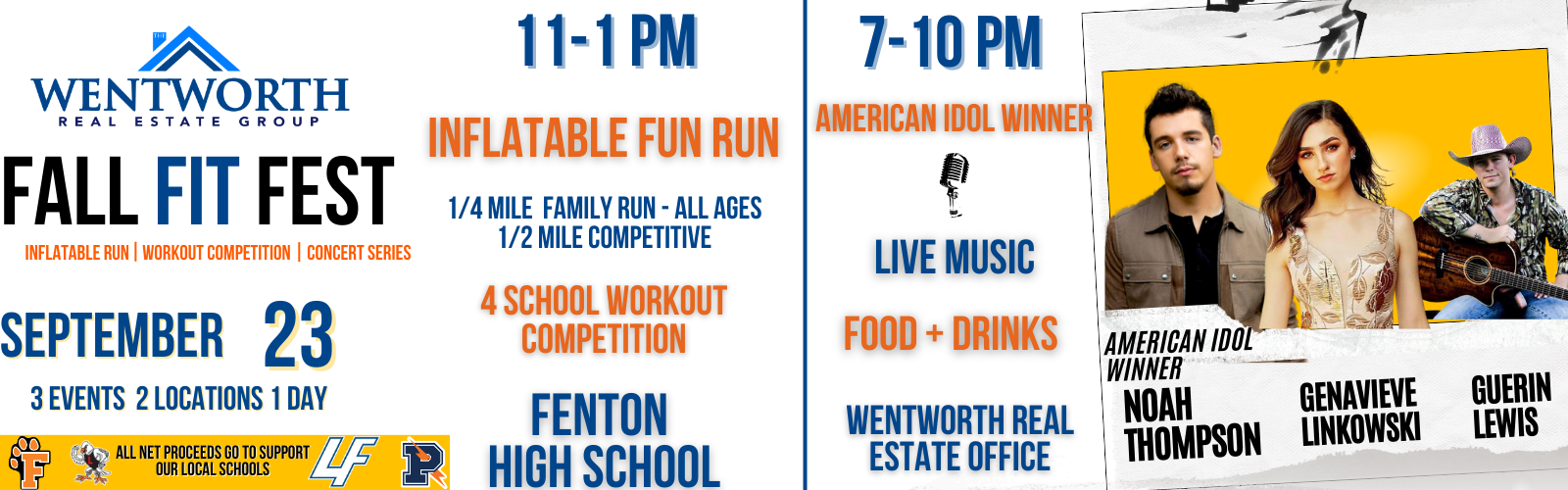 THE
WENTWORTH
REAL ESTATE GROUP

FALL FIT FEST

INFLATABLE RUN | WORKOUT COMPETITION | CONCERT SERIES

SEPTEMBER 23

3 EVENTS 2 LOCATIONS 1 DAY

F

ALL NET PROCEEDS GO TO SUPPORT OUR LOCAL SCHOOLS

LF

P

11-1 PM

INFLATABLE FUN RUN

1/4 MILE FAMILY RUN - ALL AGES
1/2 MILE COMPETITIVE

4 SCHOOL WORKOUT COMPETITION

FENTON HIGH SCHOOL

7-10 PM

AMERICAN IDOL WINNER

LIVE MUSIC

FOOD + DRINKS

WENTWORTH REAL ESTATE OFFICE

AMERICAN IDOL WINNER

NOAH THOMPSON

GENAVIEVE LINKOWSKI

GUERIN LEWIS